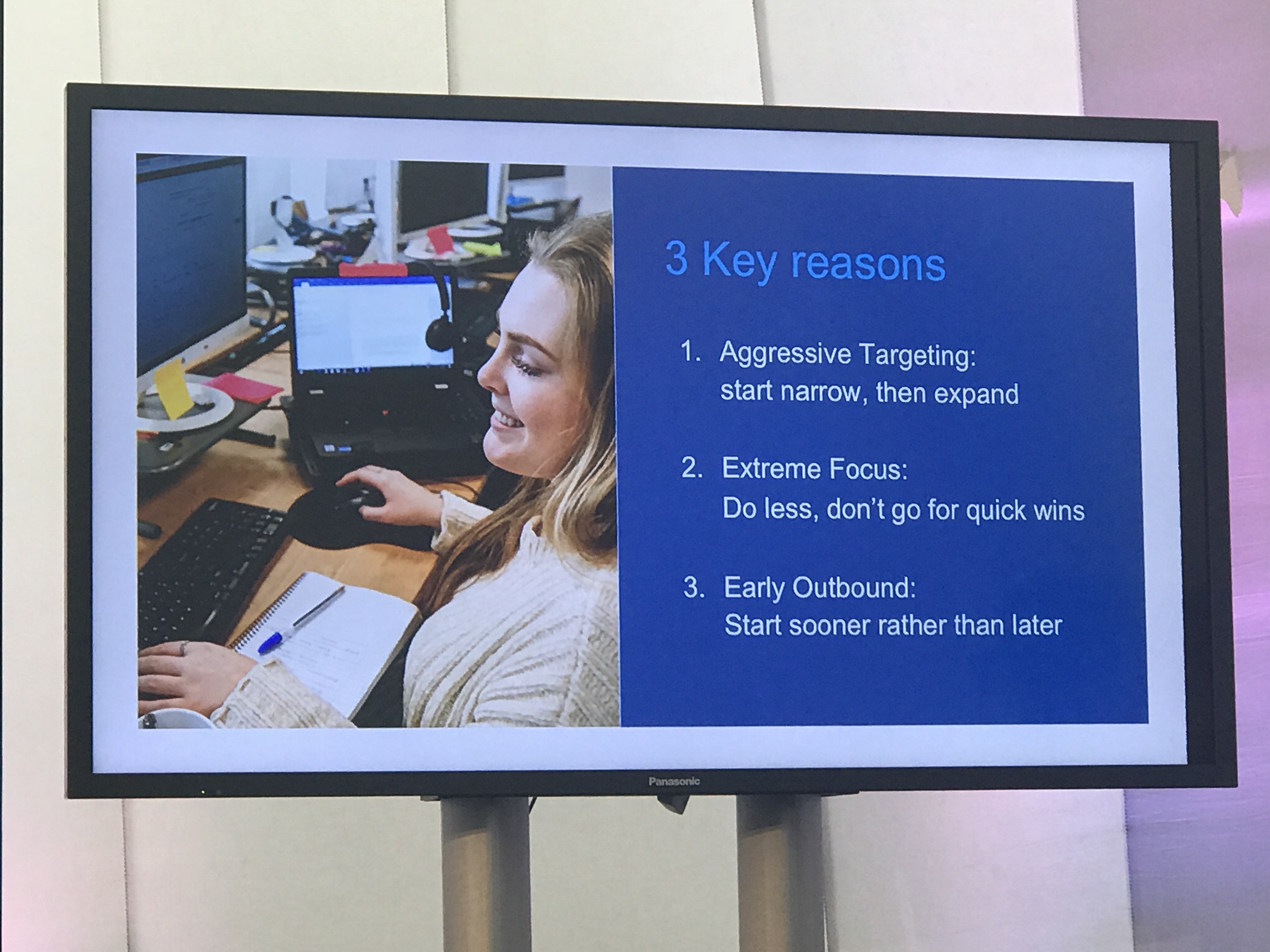 3 Key reasons

1. Aggressive Targeting: start narrow, then expand

2. Extreme Focus: Do less, don't go for quick wins

3. Early Outbound: Start sooner rather than later

Panasonic